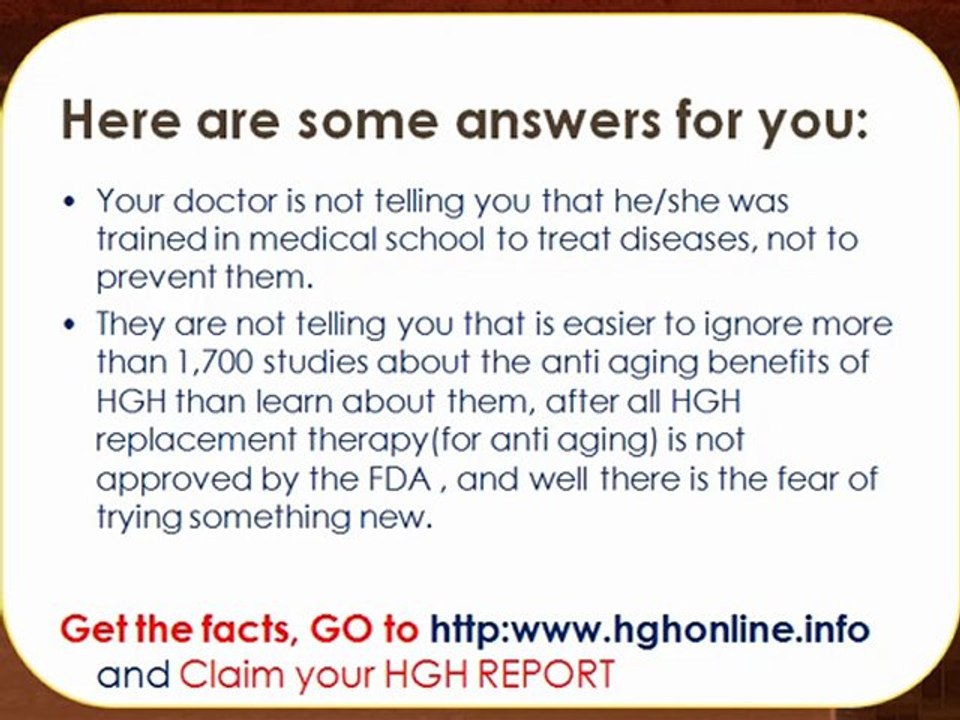 Here are some answers for you:

• Your doctor is not telling you that he/she was trained in medical school to treat diseases, not to prevent them.

• They are not telling you that is easier to ignore more than 1,700 studies about the anti aging benefits of HGH than learn about them, after all HGH replacement therapy(for anti aging) is not approved by the FDA , and well there is the fear of trying something new.

Get the facts, GO to http:www.hghonline.info and Claim your HGH REPORT